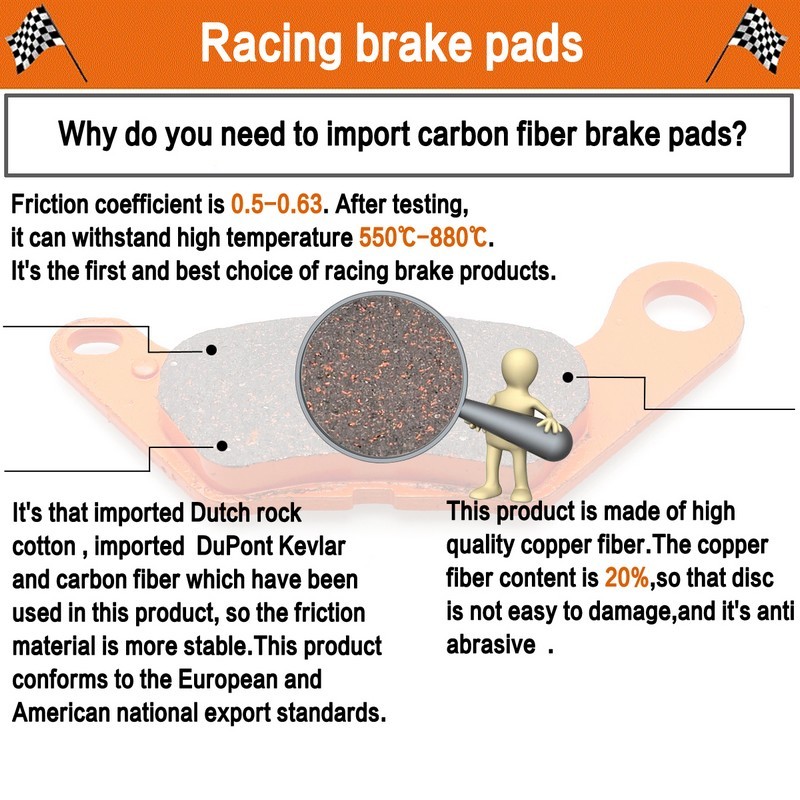 Racing brake pads

Why do you need to import carbon fiber brake pads?

Friction coefficient is 0.5-0.63. After testing, it can withstand high temperature 550℃-880℃. It's the first and best choice of racing brake products.

It's that imported Dutch rock cotton , imported DuPont Kevlar and carbon fiber which have been used in this product, so the friction material is more stable.This product conforms to the European and American national export standards.

This product is made of high quality copper fiber.The copper fiber content is 20%,so that disc is not easy to damage,and it's anti abrasive .